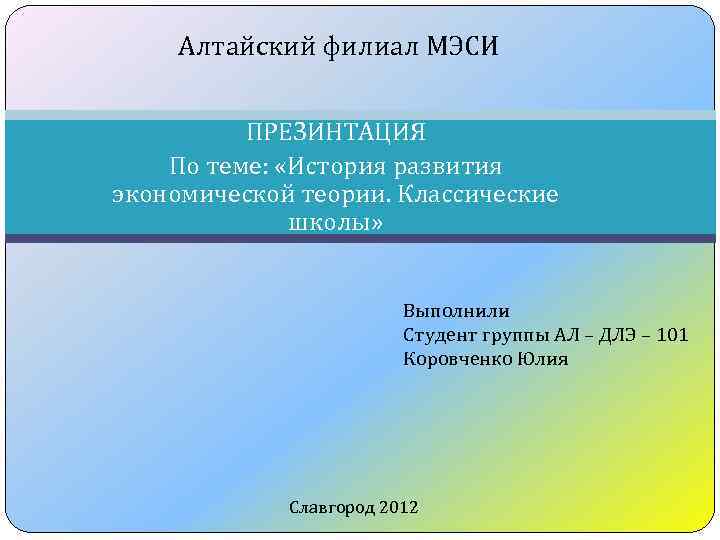 Алтайский филиал МЭСИ

ПРЕЗИНТАЦИЯ
По теме: «История развития экономической теории. Классические школы»

Выполнили
Студент группы АЛ – ДЛЭ – 101
Коровченко Юлия

Славгород 2012